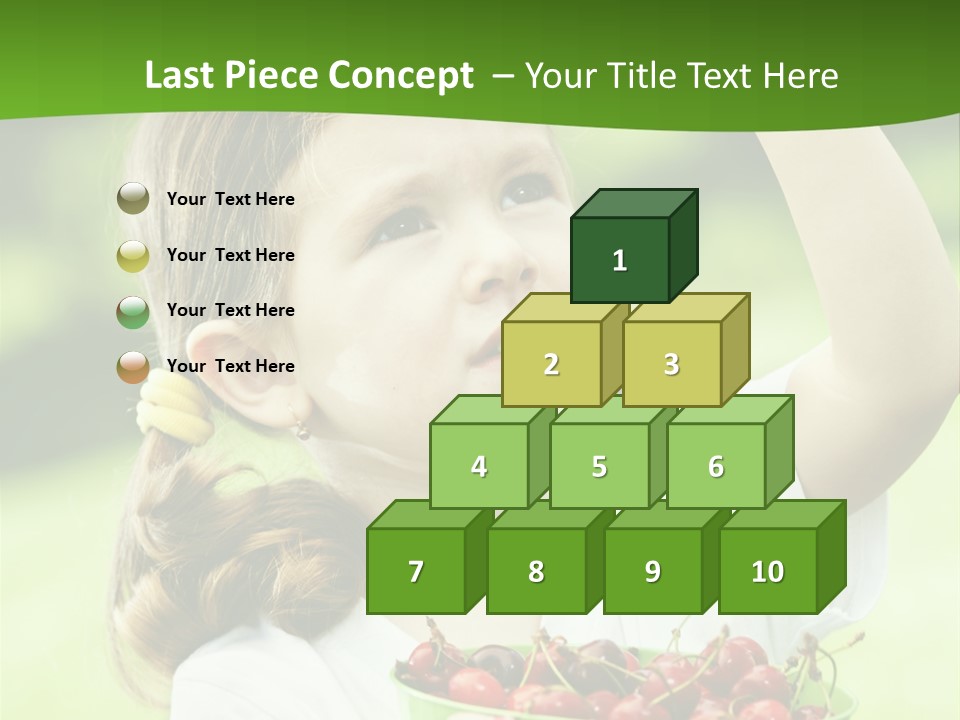 Last Piece Concept – Your Title Text Here

Your Text Here

Your Text Here

Your Text Here

Your Text Here

1

2 3

4 5 6

7 8 9 10